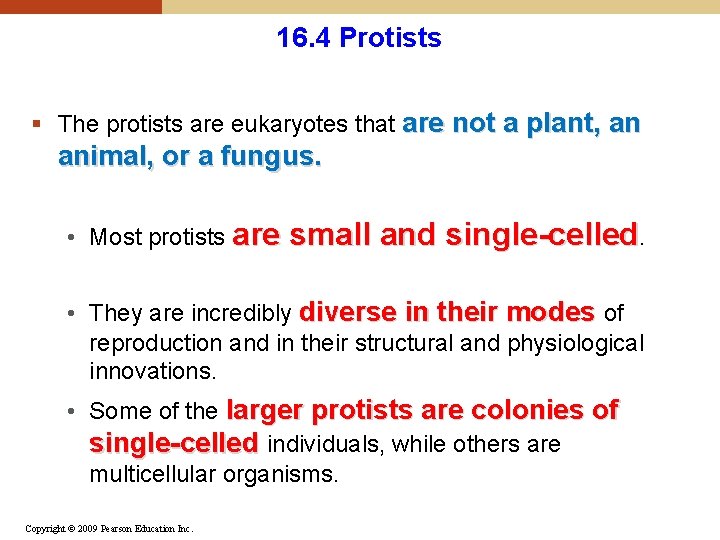 16.4 Protists

▪ The protists are eukaryotes that are not a plant, an animal, or a fungus.

• Most protists are small and single-celled.

• They are incredibly diverse in their modes of reproduction and in their structural and physiological innovations.

• Some of the larger protists are colonies of single-celled individuals, while others are multicellular organisms.

Copyright © 2009 Pearson Education Inc.